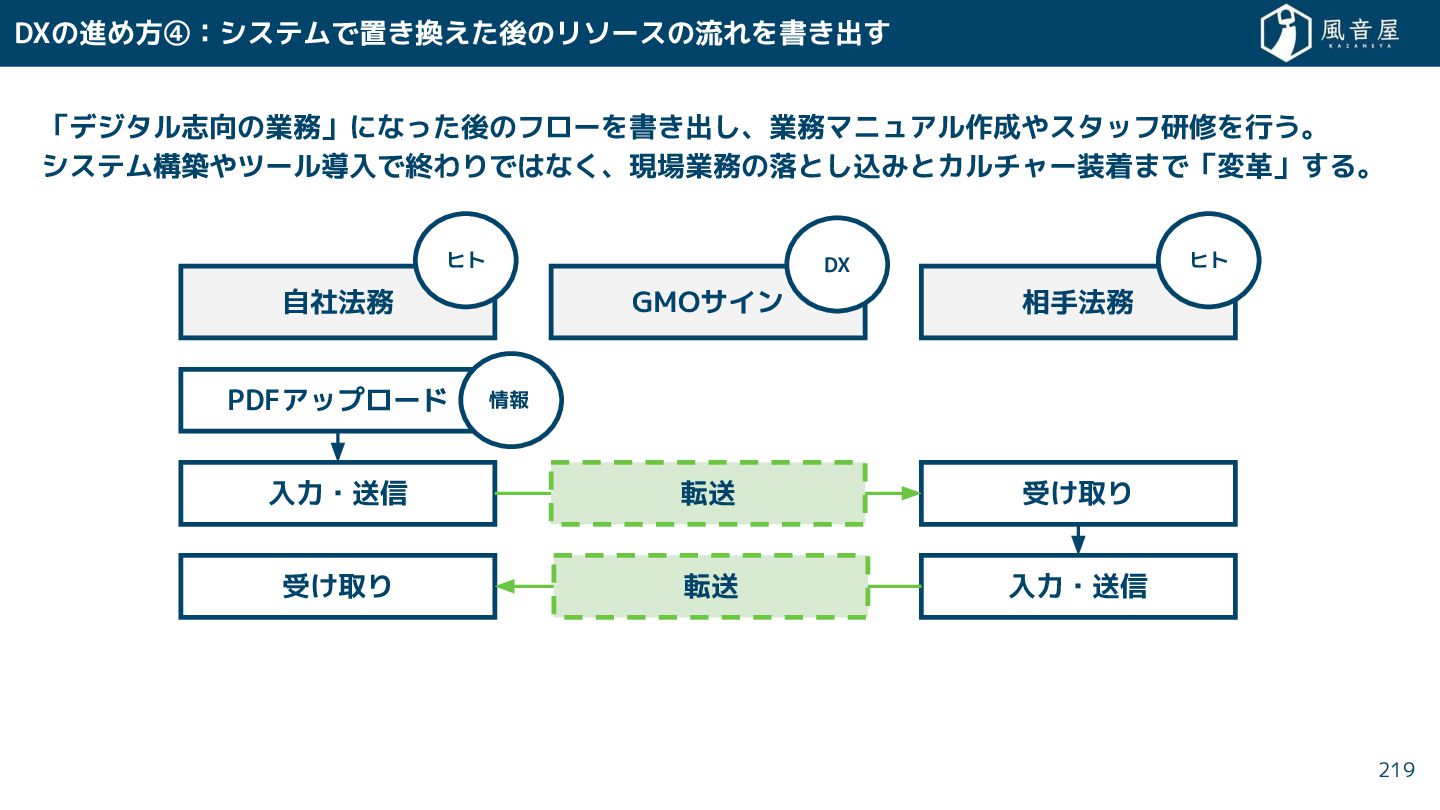 DXの進め方④：システムで置き換えた後のリソースの流れを書き出す

風音屋
KAZANEYA

「デジタル志向の業務」になった後のフローを書き出し、業務マニュアル作成やスタッフ研修を行う。
システム構築やツール導入で終わりではなく、現場業務の落とし込みとカルチャー装着まで「変革」する。

ヒト
自社法務

DX
GMOサイン

ヒト
相手法務

PDFアップロード
情報

入力・送信
転送
受け取り

受け取り
転送
入力・送信

219